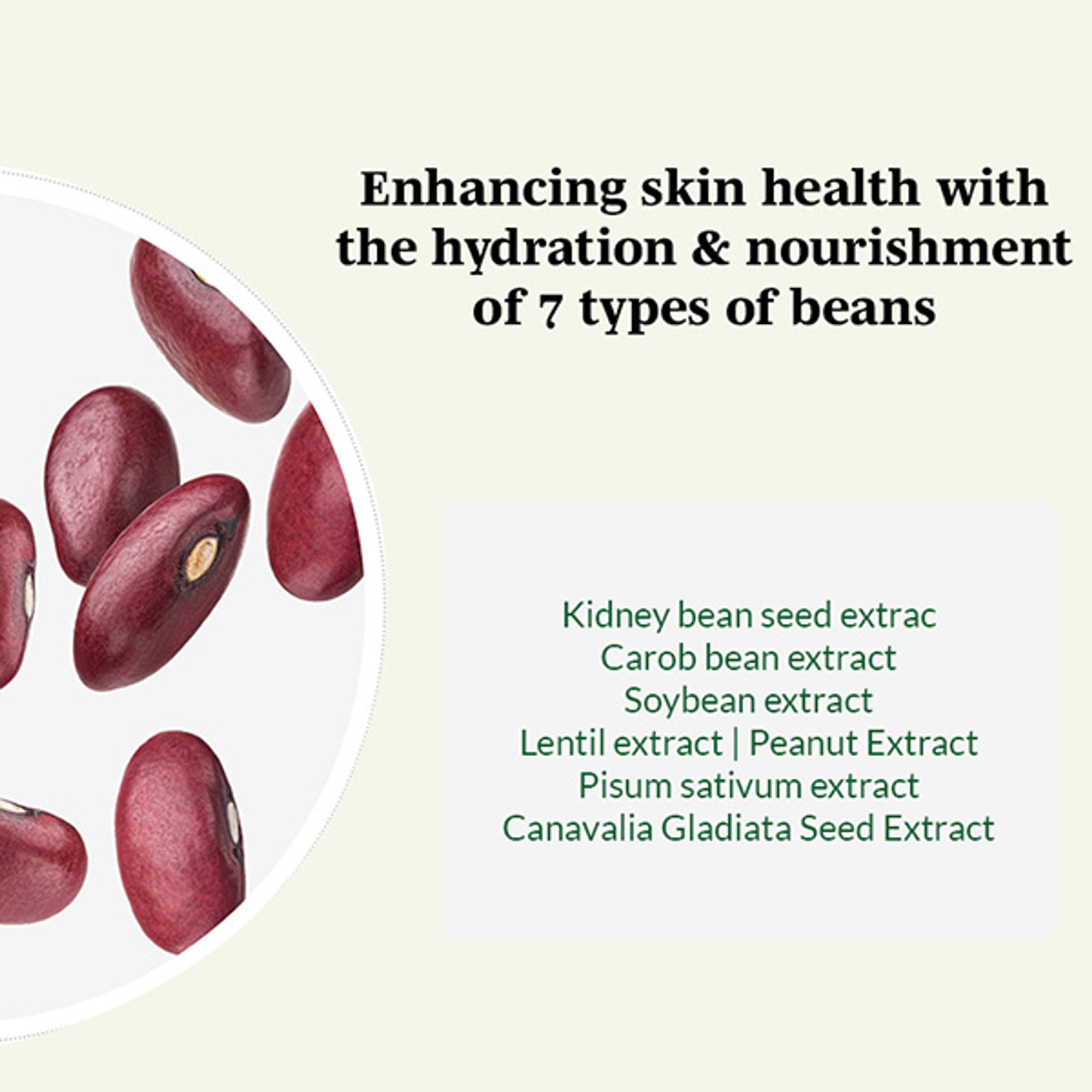 Enhancing skin health with the hydration & nourishment of 7 types of beans

Kidney bean seed extrac
Carob bean extract
Soybean extract
Lentil extract | Peanut Extract
Pisum sativum extract
Canavalia Gladiata Seed Extract